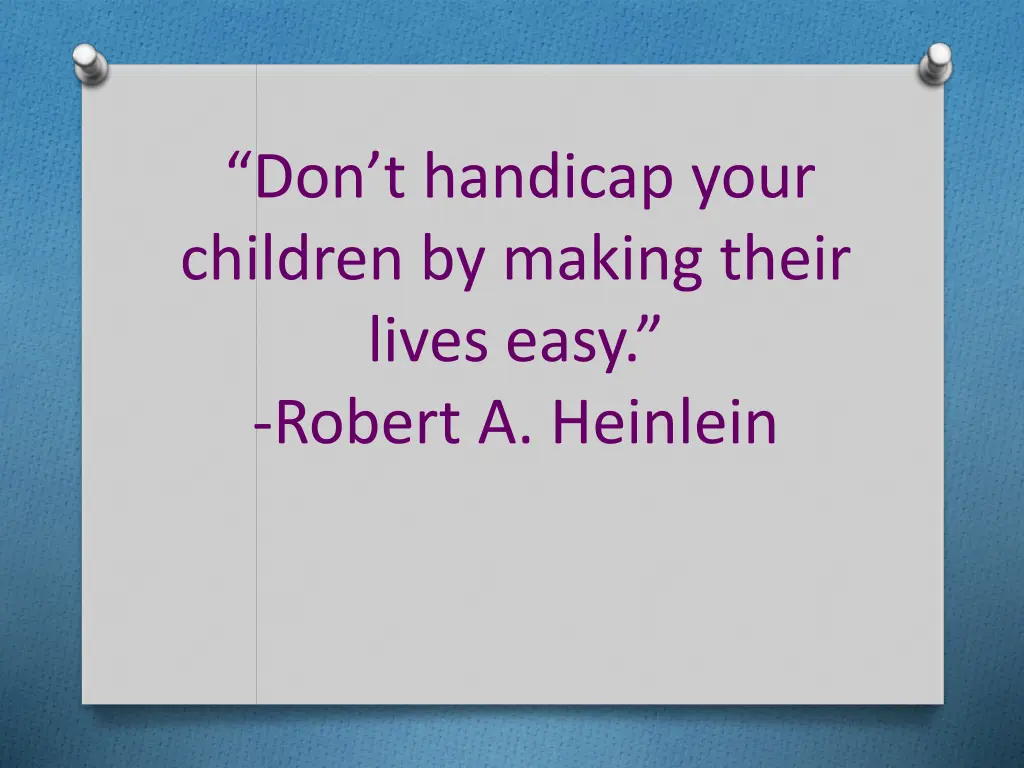 “Don’t handicap your children by making their lives easy.”
-Robert A. Heinlein